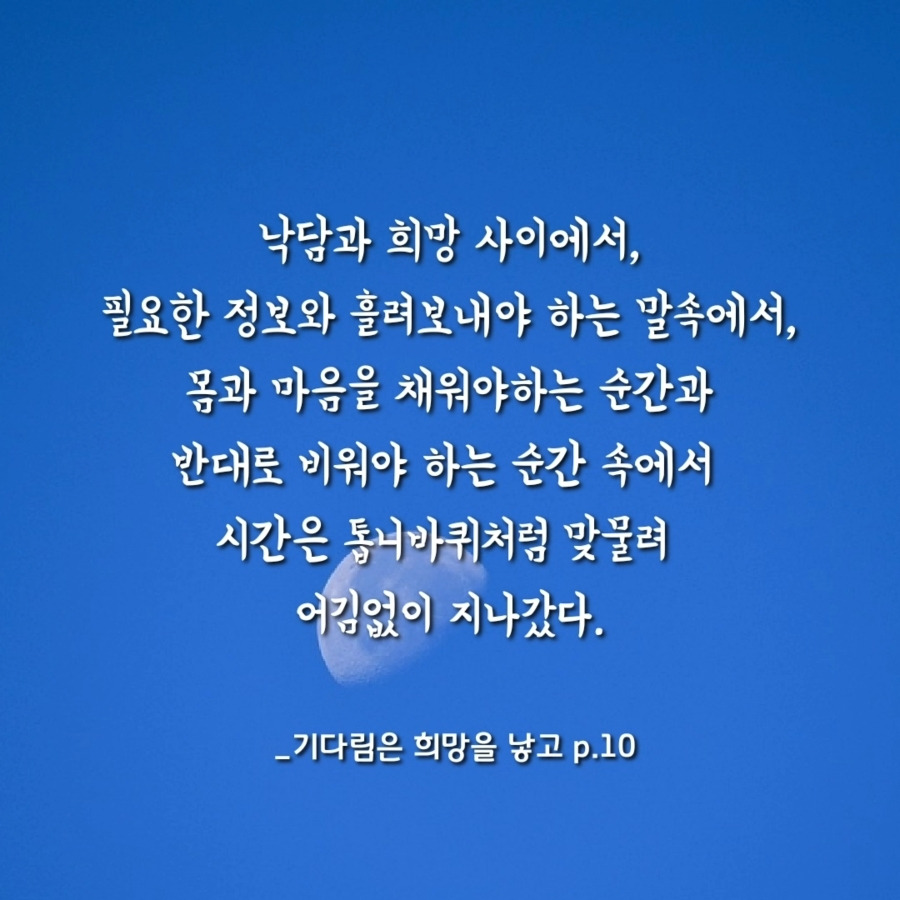 낙담과 희망 사이에서,
필요한 정보와 흘려보내야 하는 말속에서,
몸과 마음을 채워야하는 순간과
반대로 비워야 하는 순간 속에서
시간은 톱니바퀴처럼 맞물려
어김없이 지나갔다.

_기다림은 희망을 낳고 p.10